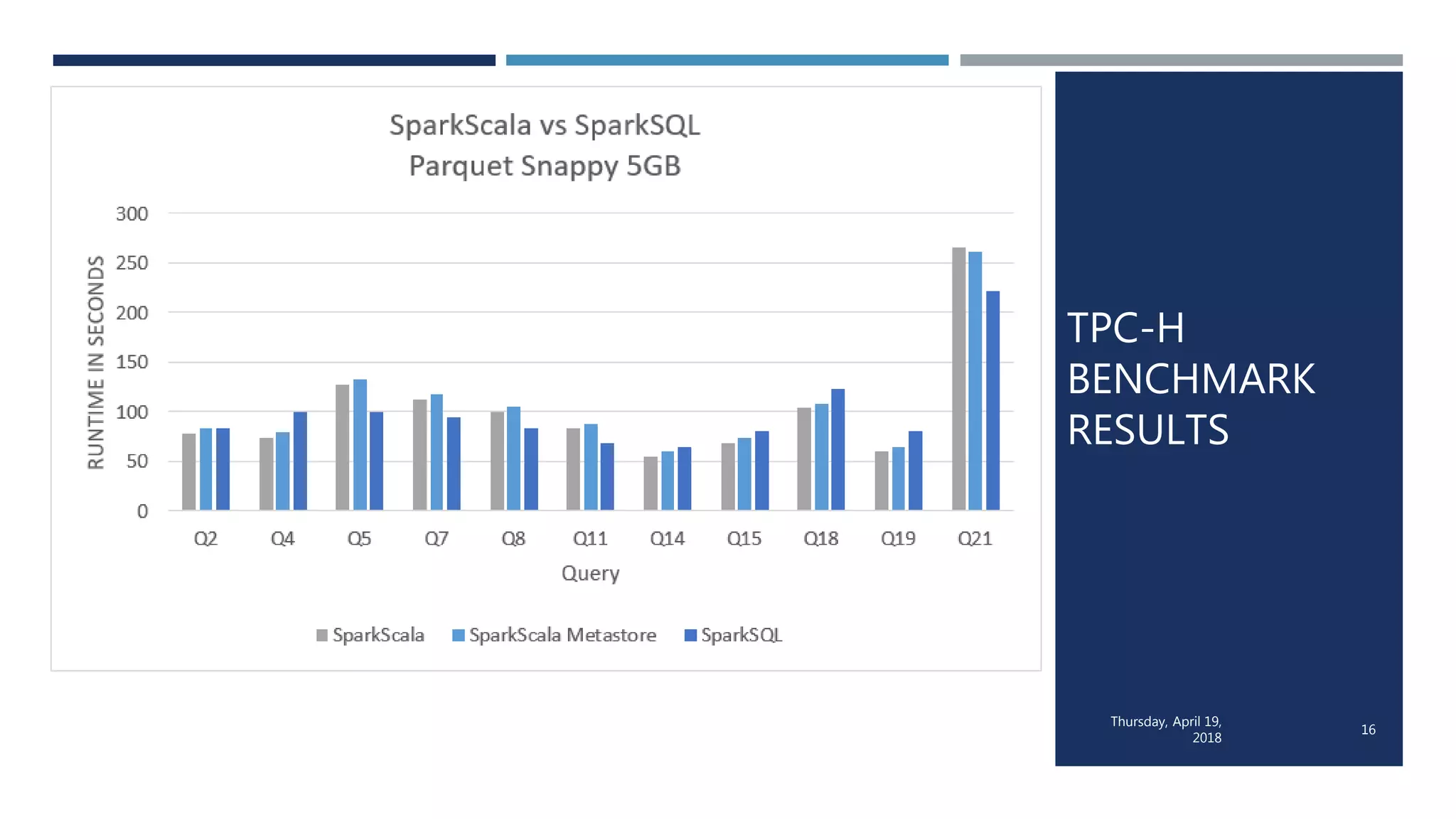 SparkScala vs SparkSQL
Parquet Snappy 5GB

RUNTIME IN SECONDS

300
250
200
150
100
50
0

Q2 Q4 Q5 Q7 Q8 Q11 Q14 Q15 Q18 Q19 Q21

Query

SparkScala SparkScala Metastore SparkSQL

TPC-H BENCHMARK RESULTS

Thursday, April 19, 2018

16